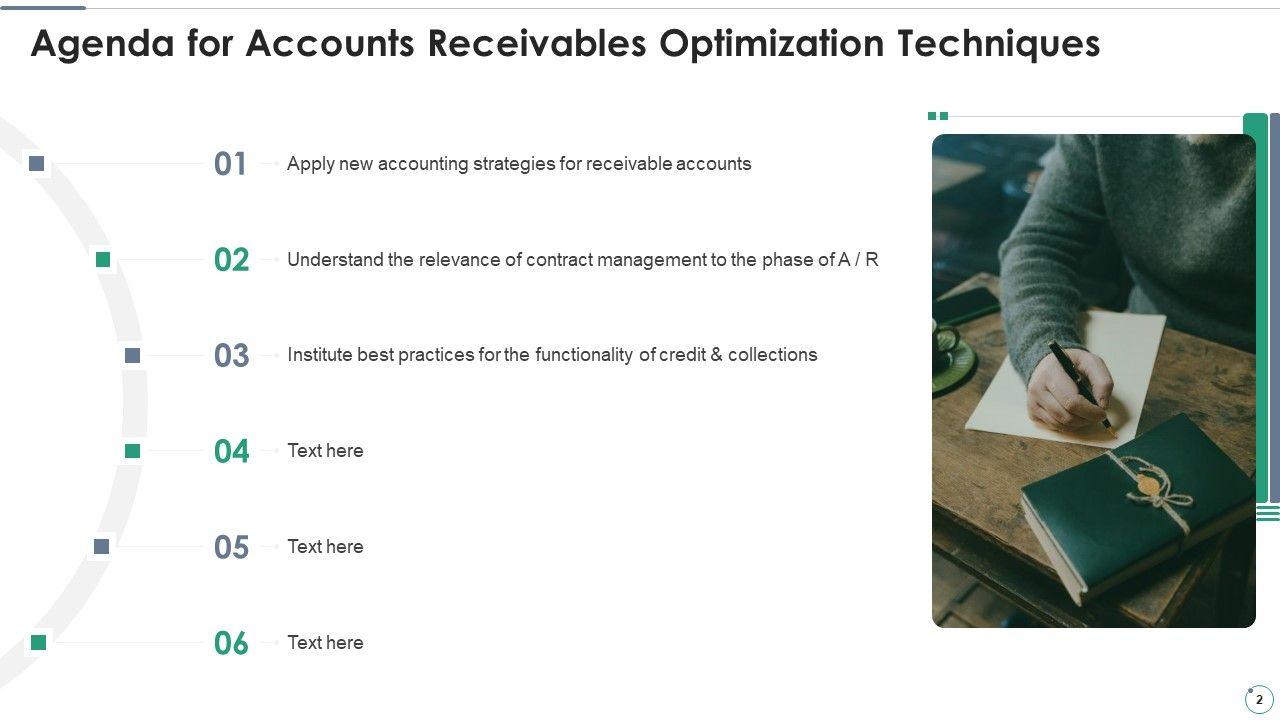 Agenda for Accounts Receivables Optimization Techniques

01 Apply new accounting strategies for receivable accounts

02 Understand the relevance of contract management to the phase of A / R

03 Institute best practices for the functionality of credit & collections

04 Text here

05 Text here

06 Text here

2